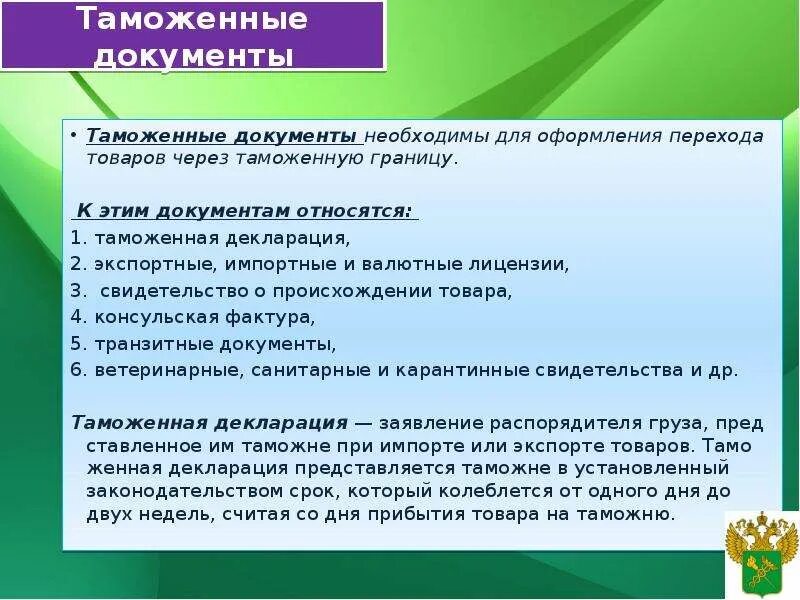 Таможенные документы

• Таможенные документы необходимы для оформления перехода товаров через таможенную границу.

К этим документам относятся:
1. таможенная декларация,
2. экспортные, импортные и валютные лицензии,
3. свидетельство о происхождении товара,
4. консульская фактура,
5. транзитные документы,
6. ветеринарные, санитарные и карантинные свидетельства и др.

Таможенная декларация — заявление распорядителя груза, пред ставленное им таможне при импорте или экспорте товаров. Тамо женная декларация представляется таможне в установленный законодательством срок, который колеблется от одного дня до двух недель, считая со дня прибытия товара на таможню.